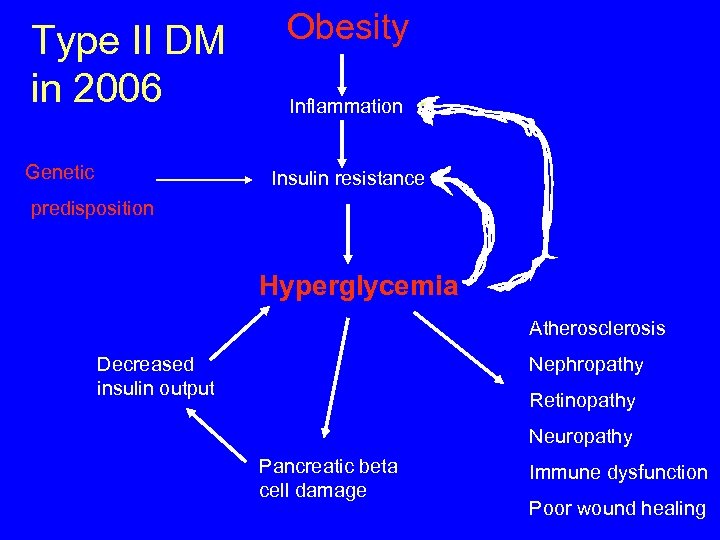 Type II DM in 2006

Obesity

Inflammation

Genetic predisposition

Insulin resistance

Hyperglycemia

Decreased insulin output

Pancreatic beta cell damage

Atherosclerosis
Nephropathy
Retinopathy
Neuropathy
Immune dysfunction
Poor wound healing